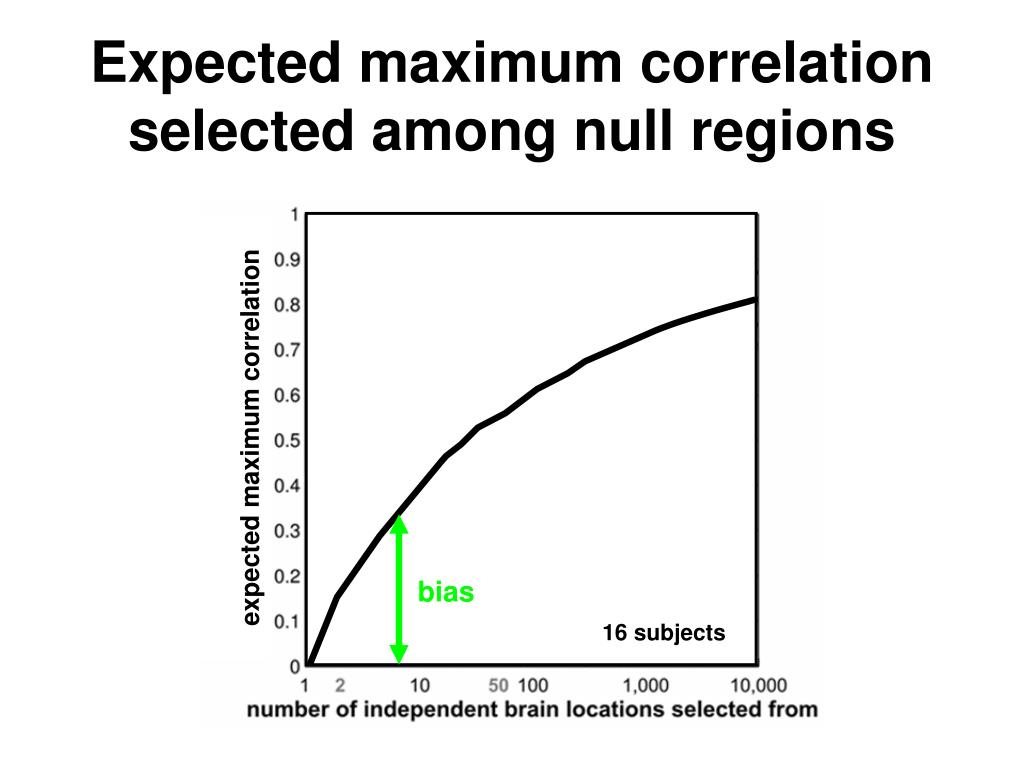 Expected maximum correlation selected among null regions

expected maximum correlation

1
0.9
0.8
0.7
0.6
0.5
0.4
0.3
0.2
0.1
0

bias

16 subjects

1 2 10 50 100 1,000 10,000

number of independent brain locations selected from